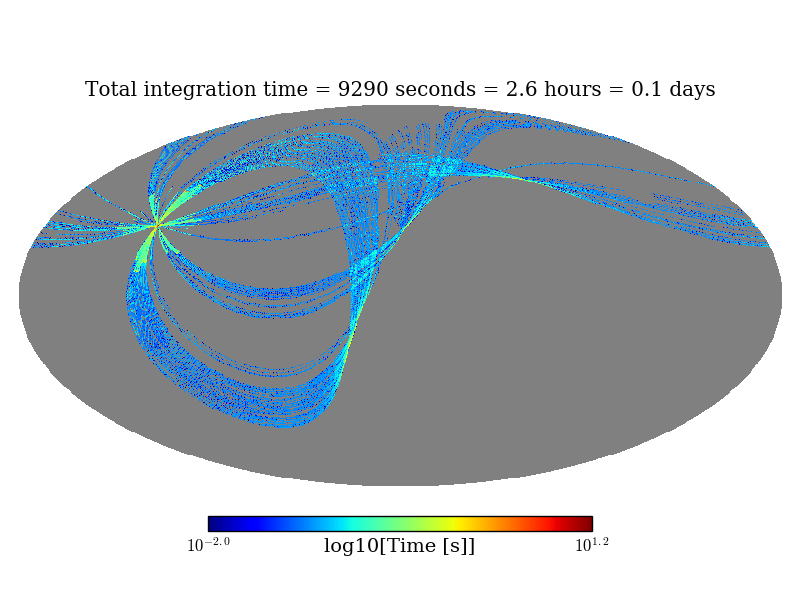 Total integration time = 9290 seconds = 2.6 hours = 0.1 days

$10^{-2.0}$ log10[Time [s]] $10^{1.2}$